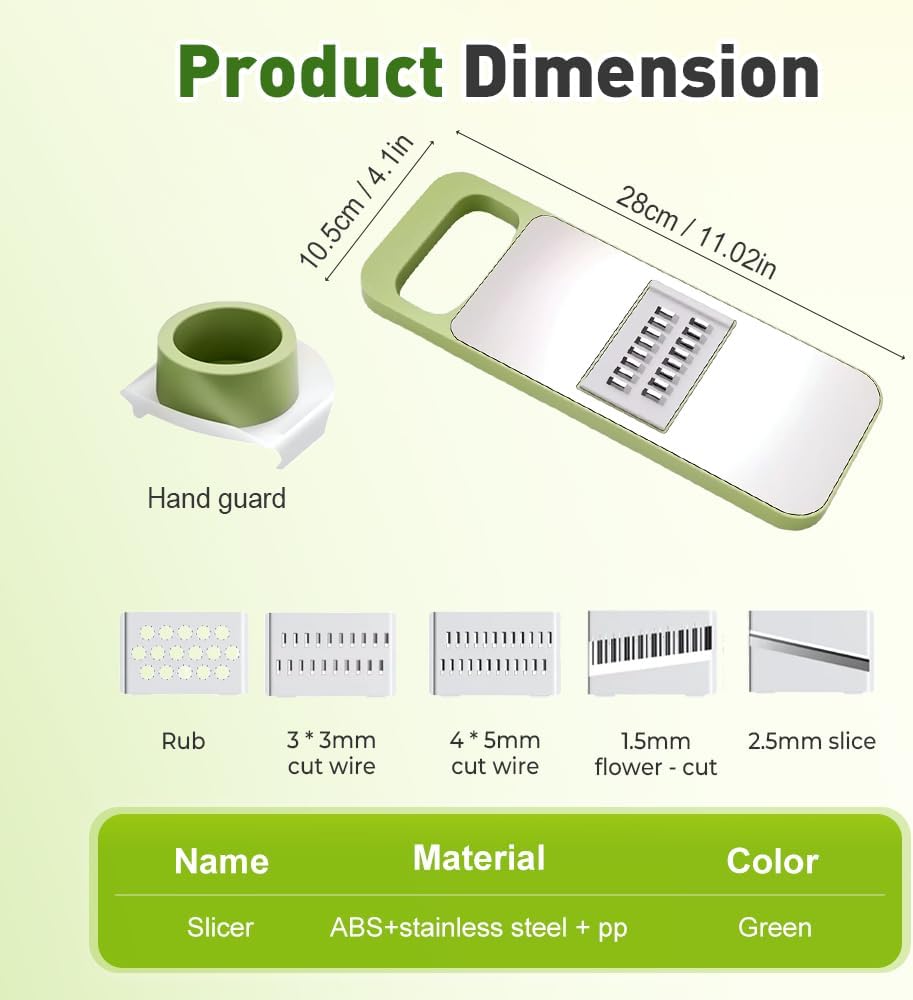 Product Dimension

10.5cm / 4.1in

28cm / 11.02in

Hand guard

Rub

3 * 3mm cut wire

4 * 5mm cut wire

1.5mm flower - cut

2.5mm slice

| Name | Material | Color |
|---|---|---|
| Slicer | ABS+stainless steel + pp | Green |